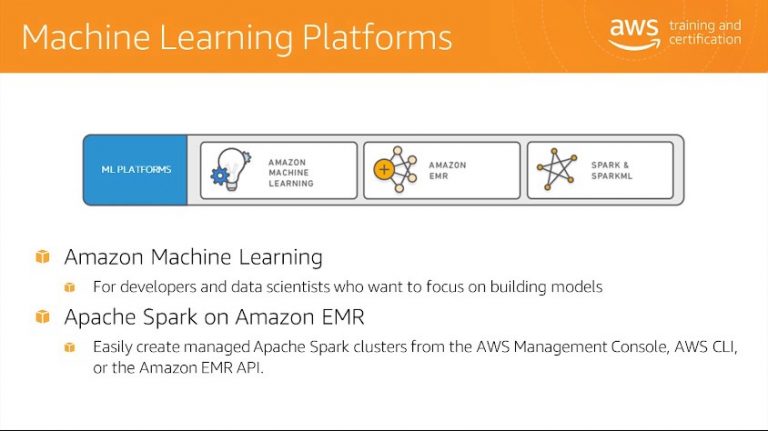 Machine Learning Platforms

aws training and certification

ML PLATFORMS

AMAZON MACHINE LEARNING

AMAZON EMR

SPARK & SPARKML

Amazon Machine Learning

For developers and data scientists who want to focus on building models

Apache Spark on Amazon EMR

Easily create managed Apache Spark clusters from the AWS Management Console, AWS CLI, or the Amazon EMR API.